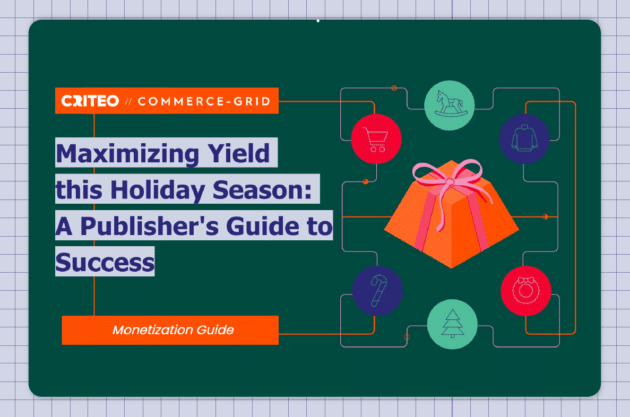 CRITEO // COMMERCE-GRID

Maximizing Yield this Holiday Season: A Publisher's Guide to Success

Monetization Guide